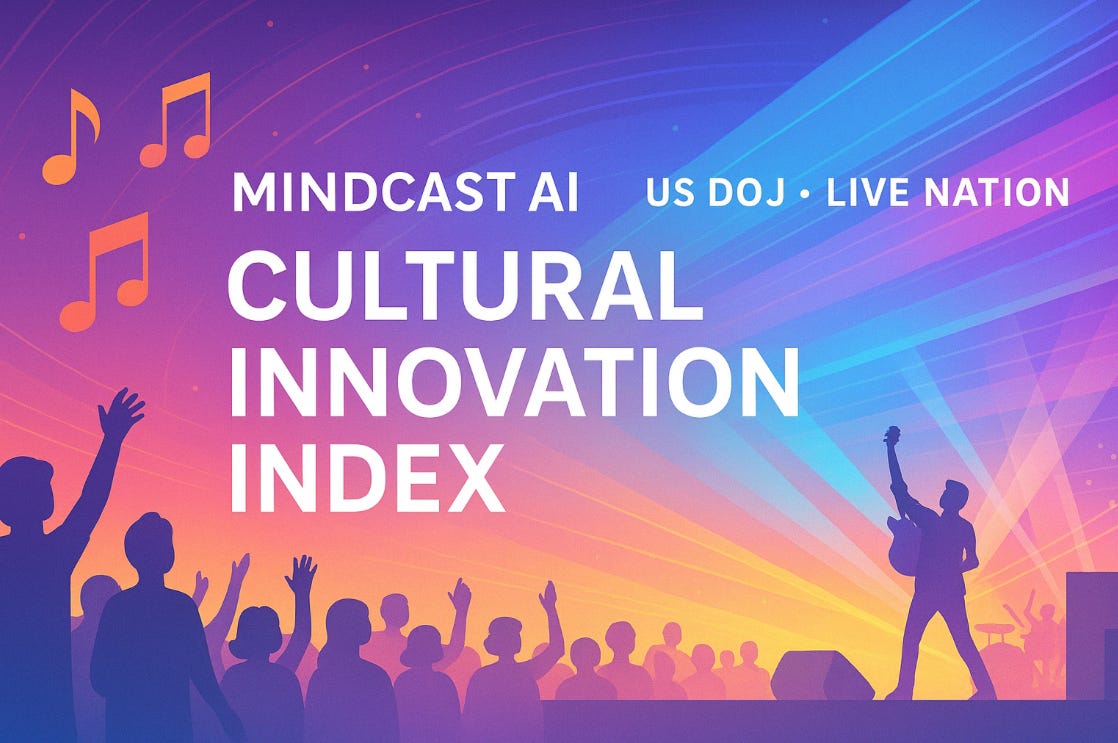 MINDCAST AI

US DOJ • LIVE NATION

CULTURAL INNOVATION INDEX